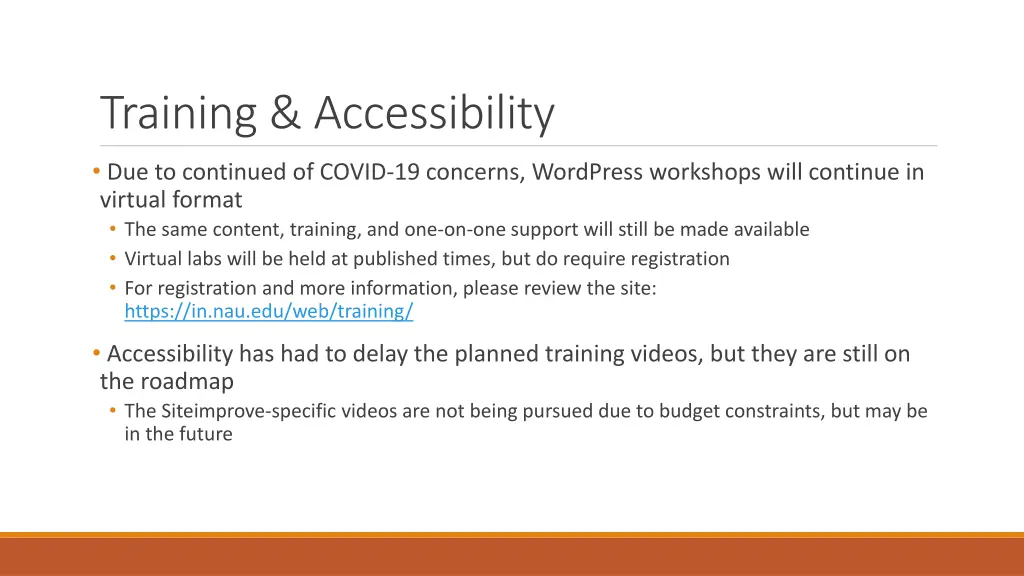 Training & Accessibility

• Due to continued of COVID-19 concerns, WordPress workshops will continue in virtual format
  • The same content, training, and one-on-one support will still be made available
  • Virtual labs will be held at published times, but do require registration
  • For registration and more information, please review the site: https://in.nau.edu/web/training/

• Accessibility has had to delay the planned training videos, but they are still on the roadmap
  • The Siteimprove-specific videos are not being pursued due to budget constraints, but may be in the future